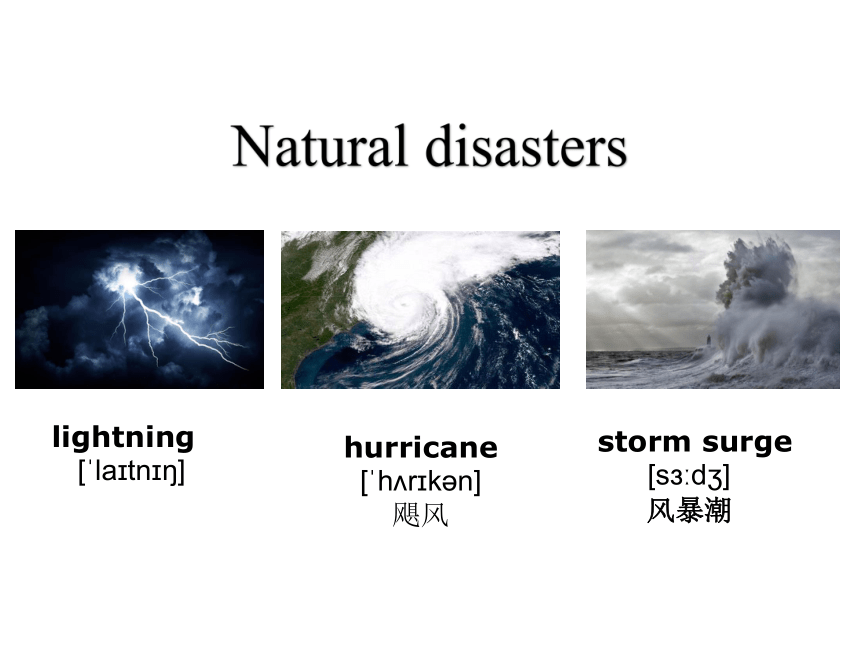 Natural disasters

lightning
[ˈlaɪtnɪŋ]

hurricane
[ˈhʌrɪkən]
飓风

storm surge
[sɜːdʒ]
风暴潮